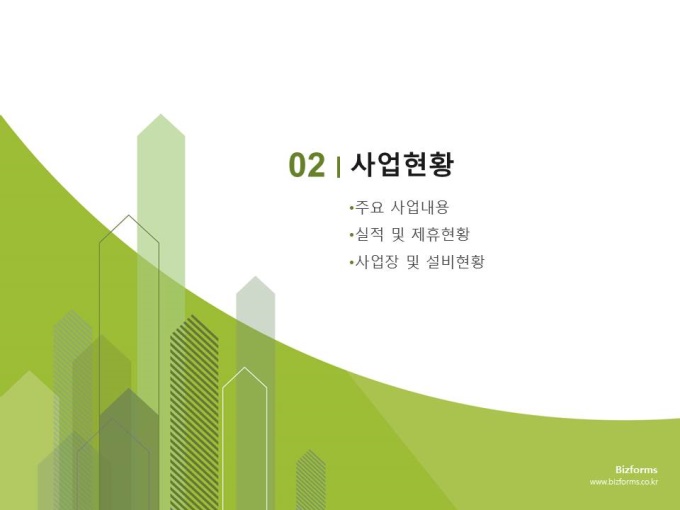 02 | 사업현황

•주요 사업내용
•실적 및 제휴현황
•사업장 및 설비현황

Bizforms
www.bizforms.co.kr